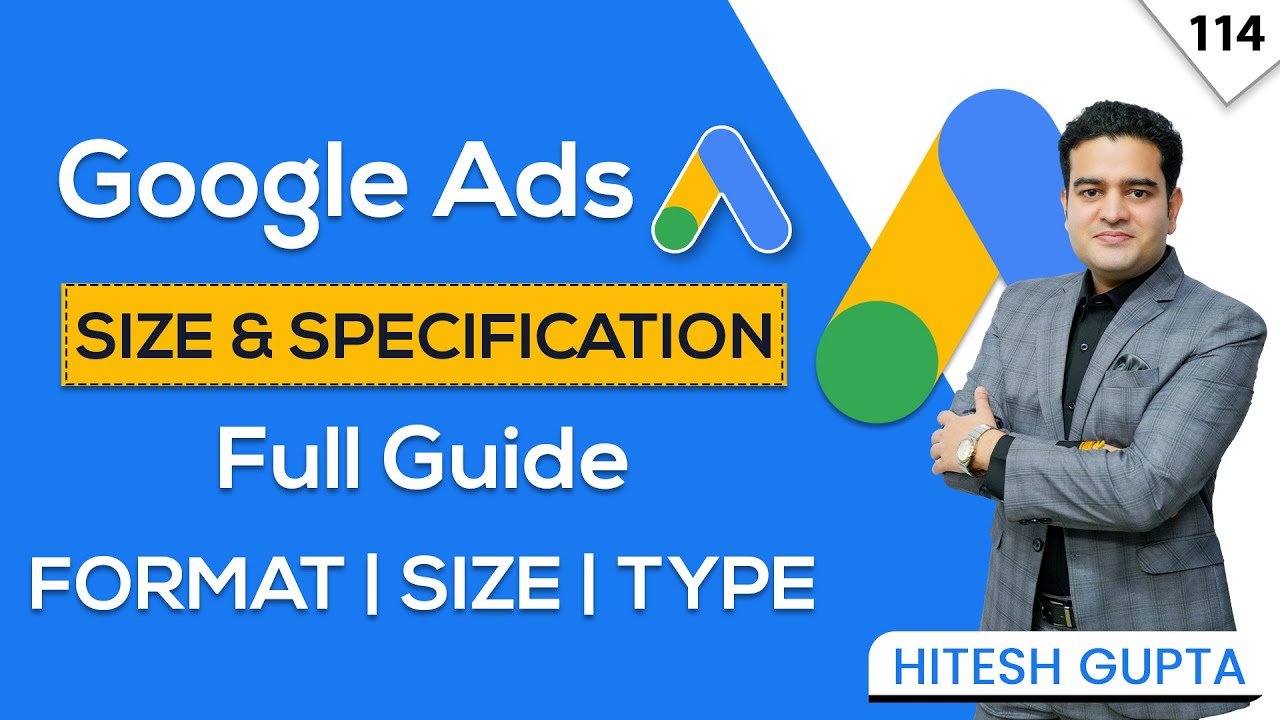 114

Google Ads

SIZE & SPECIFICATION

Full Guide

FORMAT | SIZE | TYPE

HITESH GUPTA